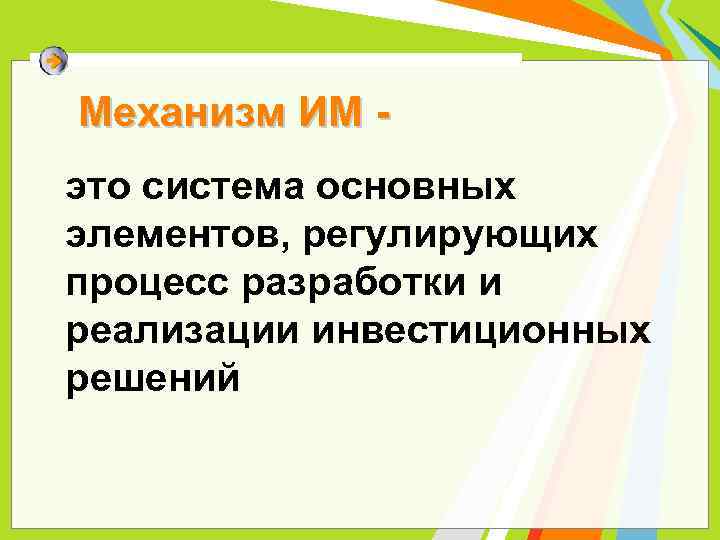 Механизм ИМ -

это система основных элементов, регулирующих процесс разработки и реализации инвестиционных решений